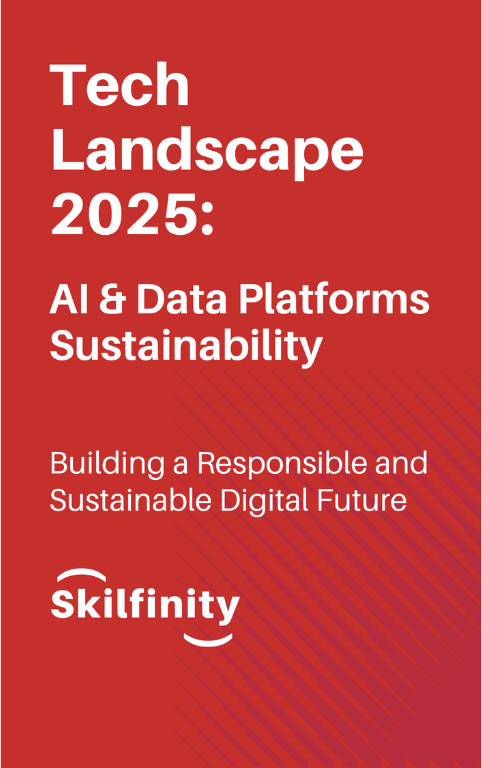 Tech Landscape 2025:

AI & Data Platforms Sustainability

Building a Responsible and Sustainable Digital Future

Skilfinity